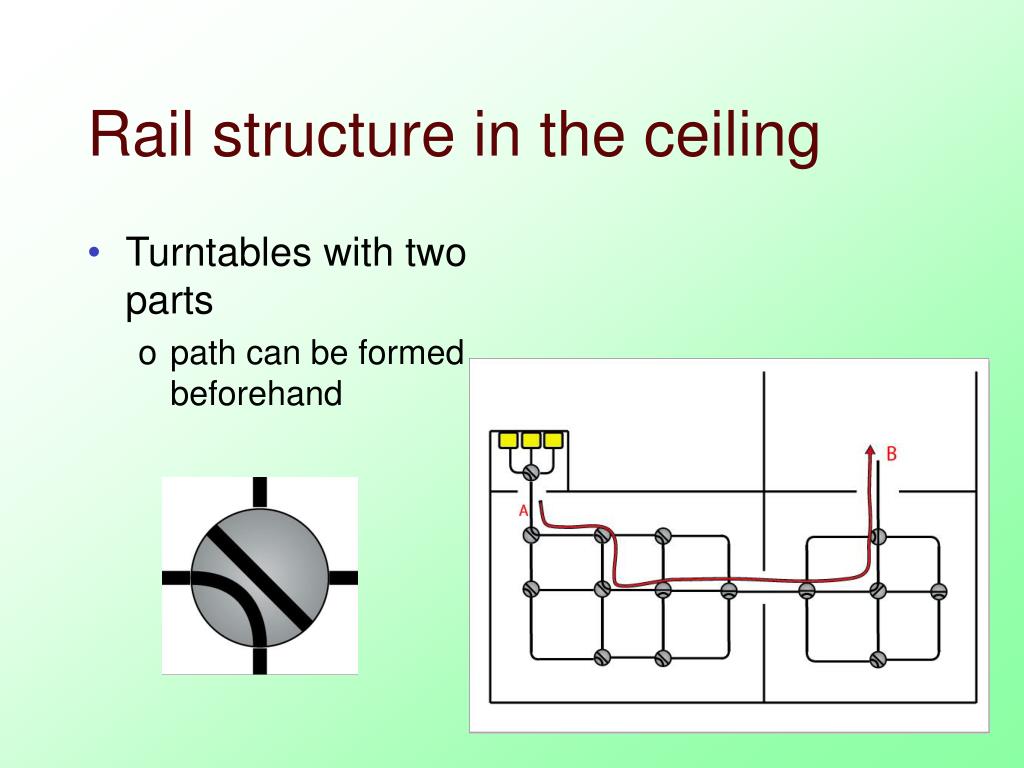 Rail structure in the ceiling

• Turntables with two parts
  o path can be formed beforehand

A

B